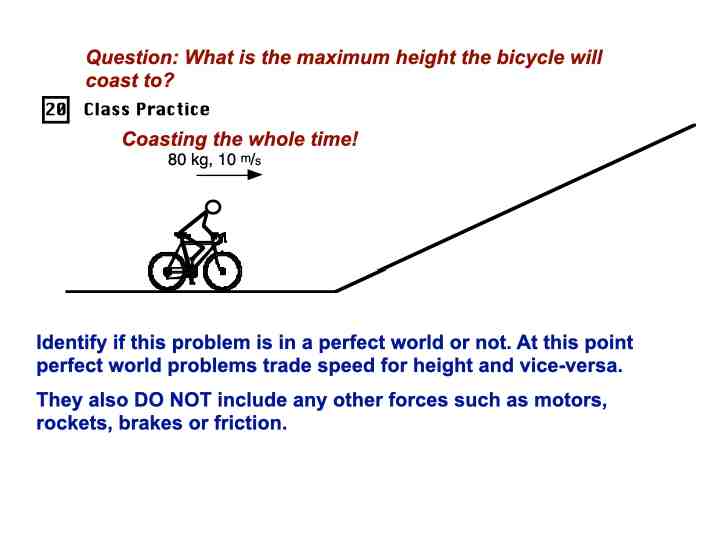 Question: What is the maximum height the bicycle will coast to?

20 Class Practice

Coasting the whole time!

80 kg, 10 m/s

Identify if this problem is in a perfect world or not. At this point perfect world problems trade speed for height and vice-versa.

They also DO NOT include any other forces such as motors, rockets, brakes or friction.